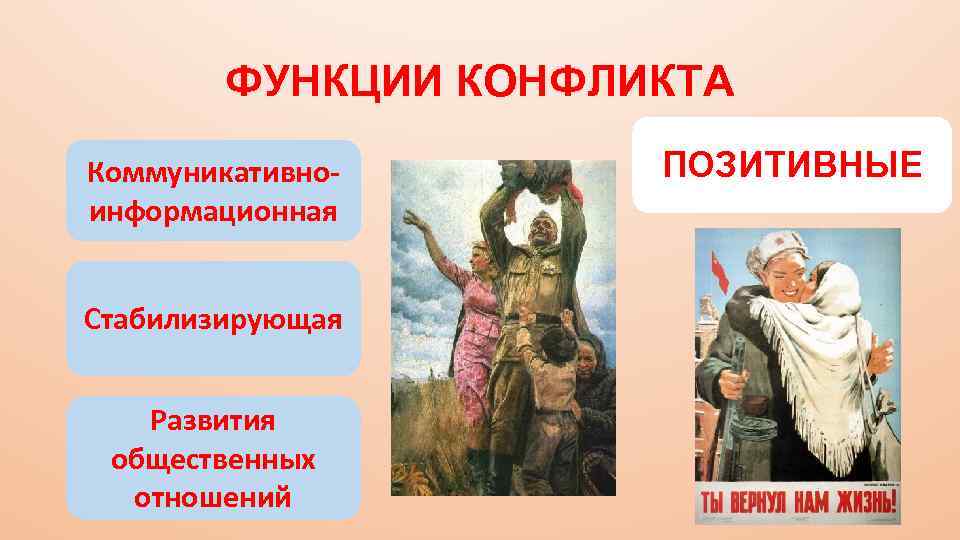 ФУНКЦИИ КОНФЛИКТА

Коммуникативно-информационная

Стабилизирующая

Развития общественных отношений

ПОЗИТИВНЫЕ

ТЫ ВЕРНУЛ НАМ ЖИЗНЬ!